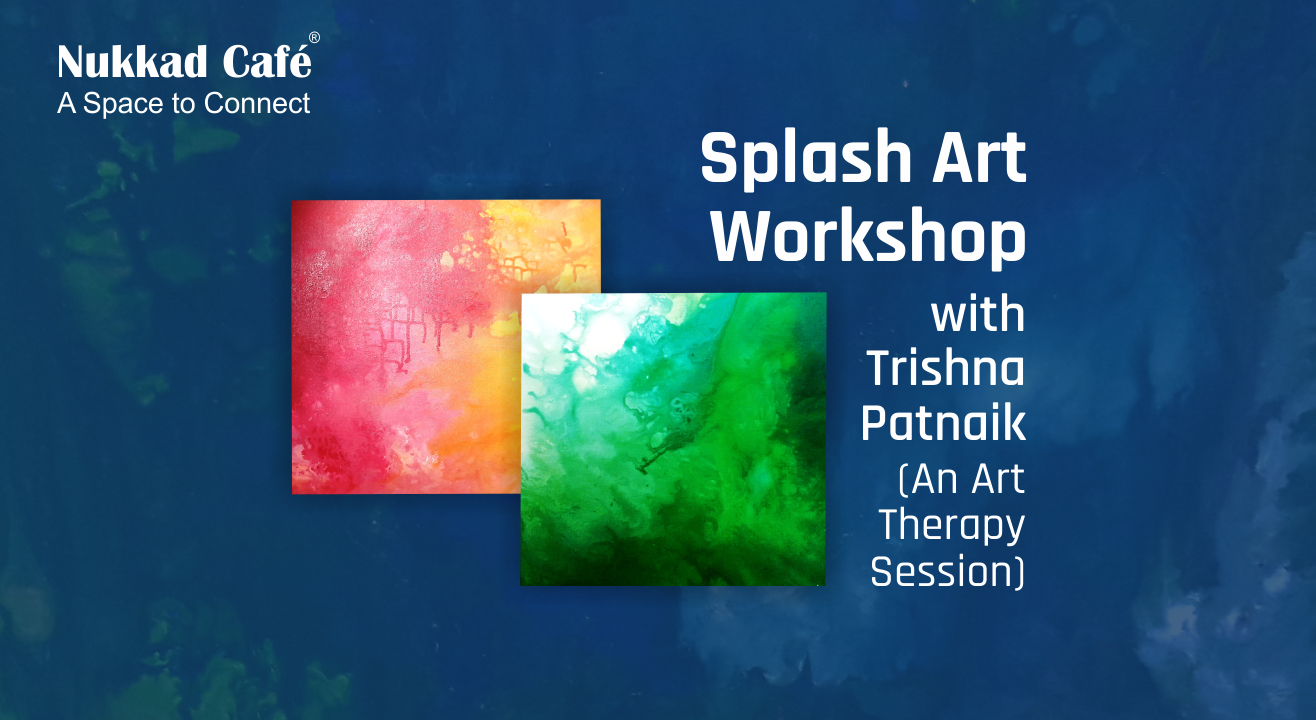 Nukkad Café®
A Space to Connect

Splash Art Workshop
with Trishna Patnaik
(An Art Therapy Session)